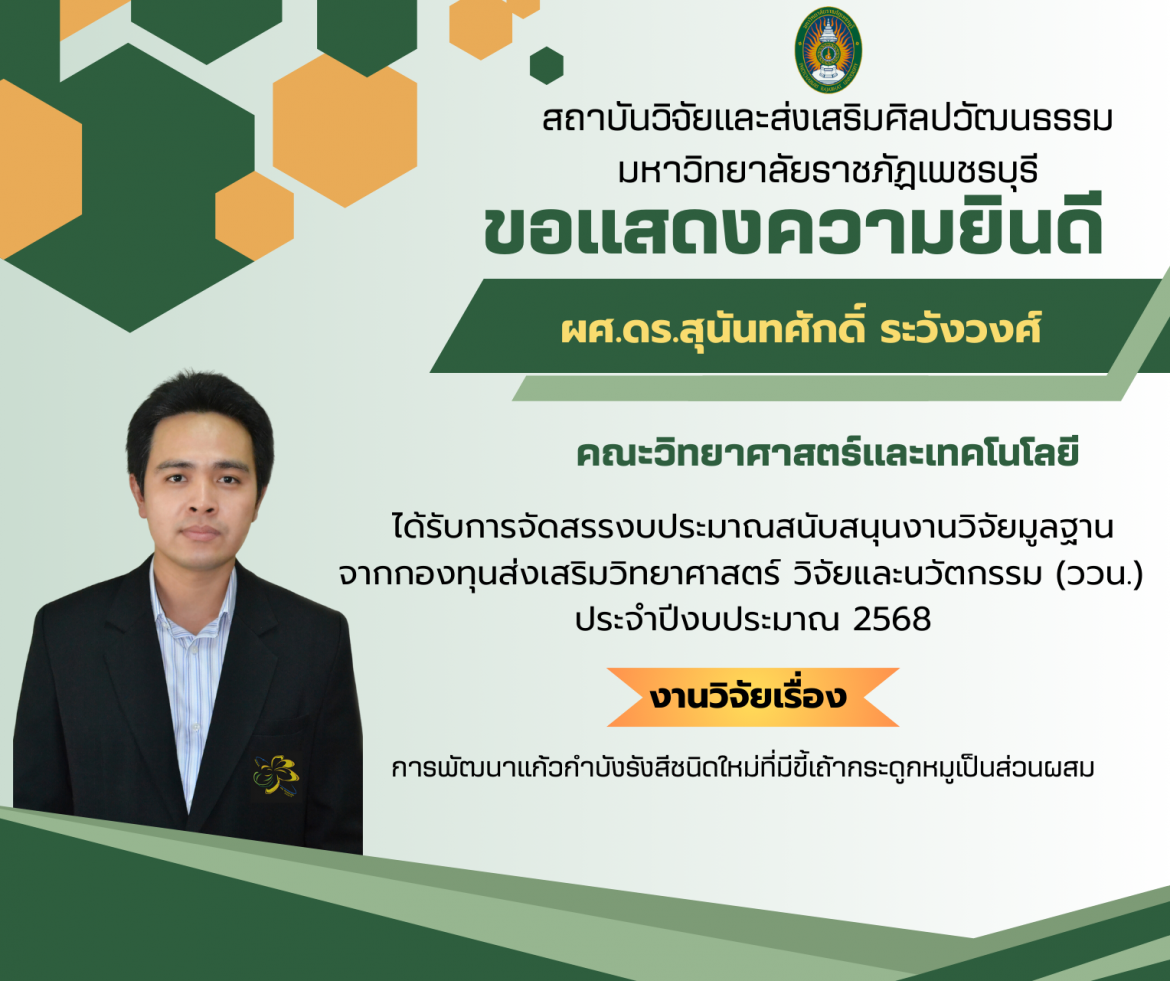 สถาบันวิจัยและส่งเสริมศิลปวัฒนธรรม
มหาวิทยาลัยราชภัฏเพชรบุรี
ขอแสดงความยินดี

ผศ.ดร.สุนันทศักดิ์ ระวังวงศ์

คณะวิทยาศาสตร์และเทคโนโลยี

ได้รับการจัดสรรงบประมาณสนับสนุนงานวิจัยมูลฐาน จากกองทุนส่งเสริมวิทยาศาสตร์ วิจัยและนวัตกรรม (ววน.) ประจำปีงบประมาณ 2568

งานวิจัยเรื่อง

การพัฒนาแก้วกำบังรังสีชนิดใหม่ที่มีขี้เถ้ากระดูกหมูเป็นส่วนผสม